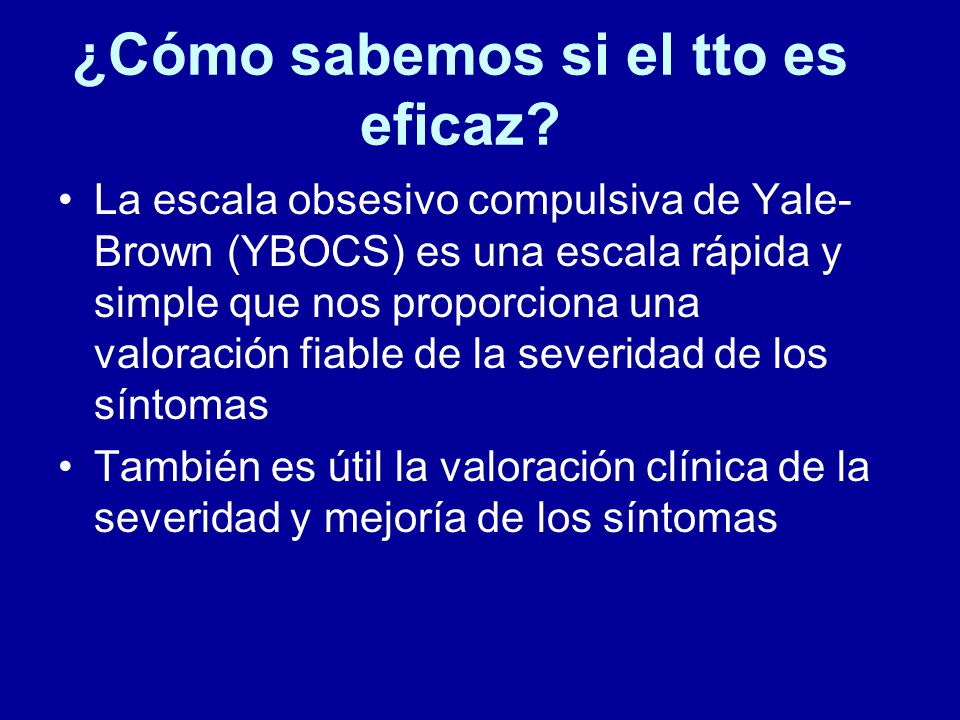 ¿Cómo sabemos si el tto es eficaz?

• La escala obsesivo compulsiva de Yale-Brown (YBOCS) es una escala rápida y simple que nos proporciona una valoración fiable de la severidad de los síntomas

• También es útil la valoración clínica de la severidad y mejoría de los síntomas